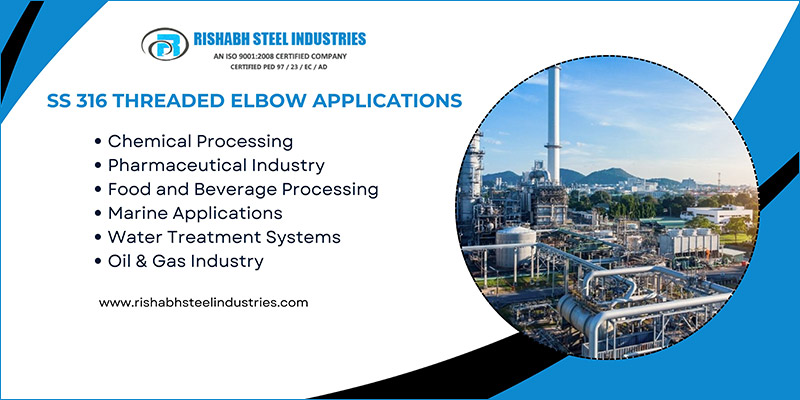 RISHABH STEEL INDUSTRIES
AN ISO 9001:2008 CERTIFIED COMPANY
CERTIFIED PED 97 / 23 / EC / AD

SS 316 THREADED ELBOW APPLICATIONS

• Chemical Processing
• Pharmaceutical Industry
• Food and Beverage Processing
• Marine Applications
• Water Treatment Systems
• Oil & Gas Industry

www.rishabhsteelindustries.com